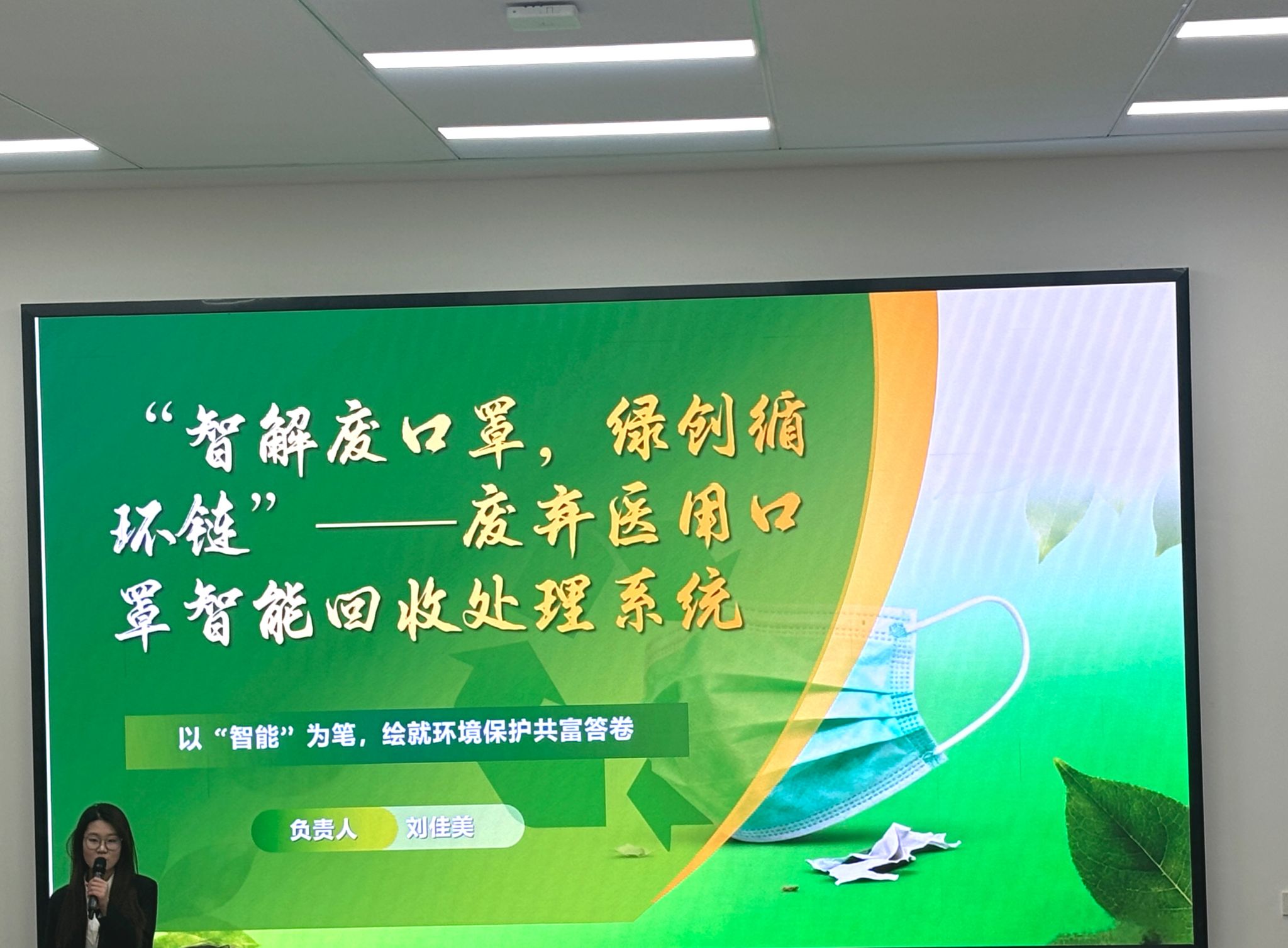 “智解废口罩，绿创循环链”——废弃医用口罩智能回收处理系统

以“智能”为笔，绘就环境保护共富答卷

负责人 刘佳美